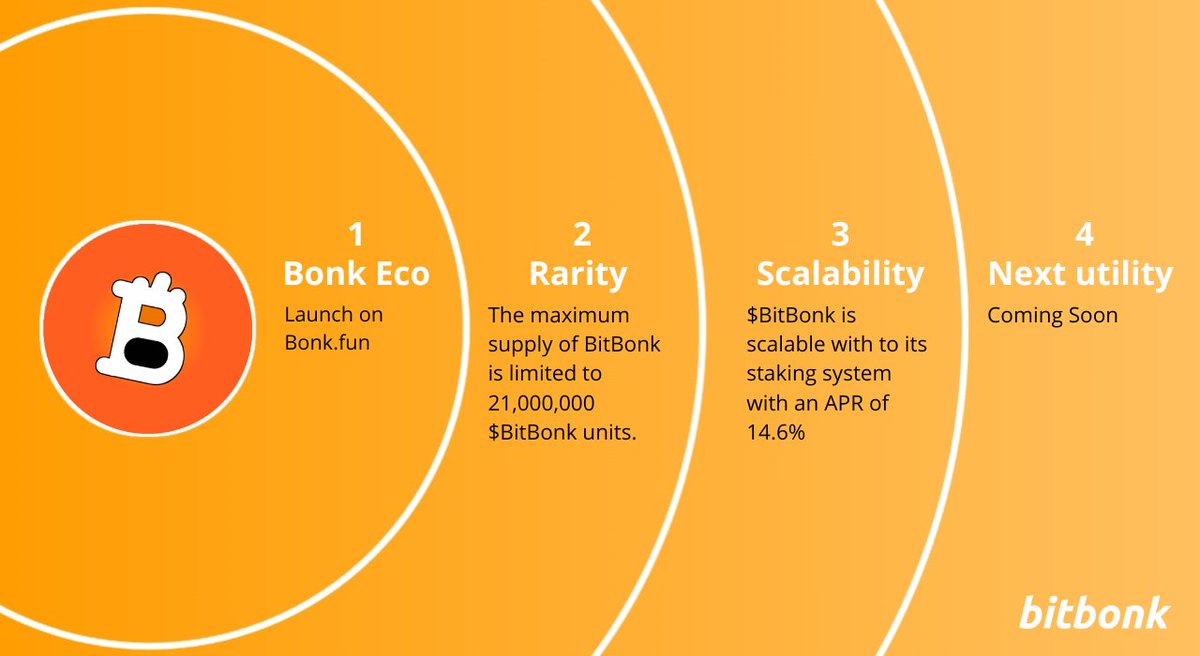 1
Bonk Eco

Launch on Bonk.fun

2
Rarity

The maximum supply of BitBonk is limited to 21,000,000 \$BitBonk units.

3
Scalability

\$BitBonk is scalable with to its staking system with an APR of 14.6%

4
Next utility

Coming Soon

bitbonk